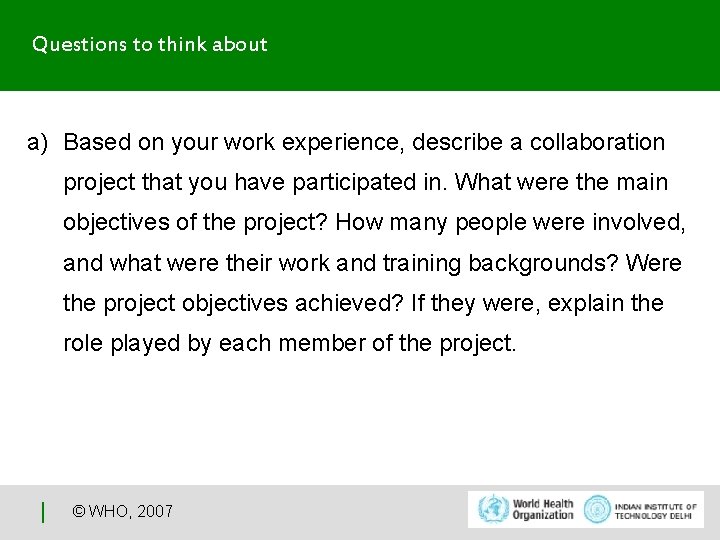 Questions to think about

a) Based on your work experience, describe a collaboration project that you have participated in. What were the main objectives of the project? How many people were involved, and what were their work and training backgrounds? Were the project objectives achieved? If they were, explain the role played by each member of the project.

© WHO, 2007

World Health Organization

INDIAN INSTITUTE OF TECHNOLOGY DELHI